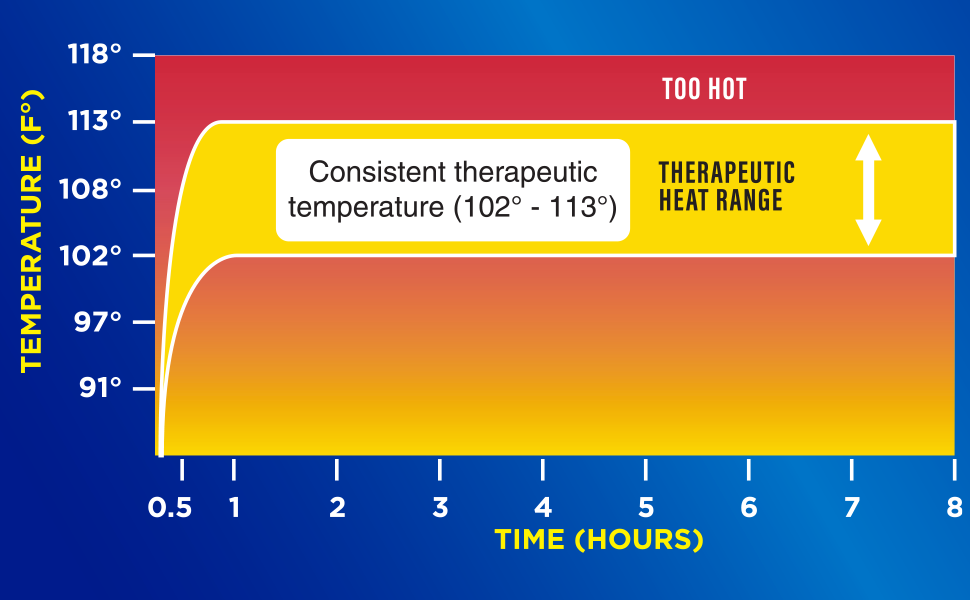 TEMPERATURE (F°)

118°
113°
108°
102°
97°
91°

TOO HOT

Consistent therapeutic temperature (102° - 113°)

THERAPEUTIC HEAT RANGE

0.5 1 2 3 4 5 6 7 8

TIME (HOURS)